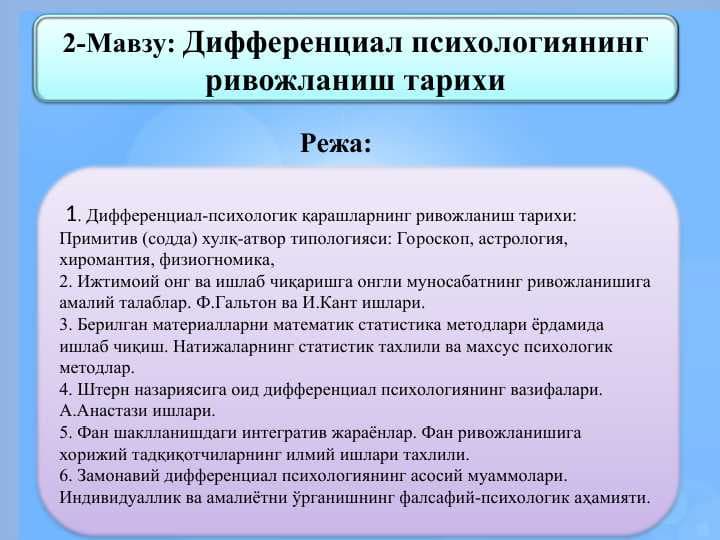 2-Мавзу: Дифференциал психологиянинг ривожланиш тарихи

Режа:

1. Дифференциал-психологик қарашларнинг ривожланиш тарихи: Примитив (содда) хулқ-атвор типологияси: Гороскоп, астрология, хиромантия, физиогномика,
2. Ижтимоий онг ва ишлаб чиқаришга онгли муносабатнинг ривожланишига амалий талаблар. Ф.Гальтон ва И.Кант ишлари.
3. Берилган материалларни математик статистика методлари ёрдамида ишлаб чиқиш. Натижаларнинг статистик тахлили ва махсус психологик методлар.
4. Штерн назариясига оид дифференциал психологиянинг вазифалари. А.Анастази ишлари.
5. Фан шаклланишдаги интегратив жараёнлар. Фан ривожланишига хорижий тадқиқотчиларнинг илмий ишлари тахлили.
6. Замонавий дифференциал психологиянинг асосий муаммолари. Индивидуаллик ва амалиётни ўрганишнинг фалсафий-психологик аҳамияти.